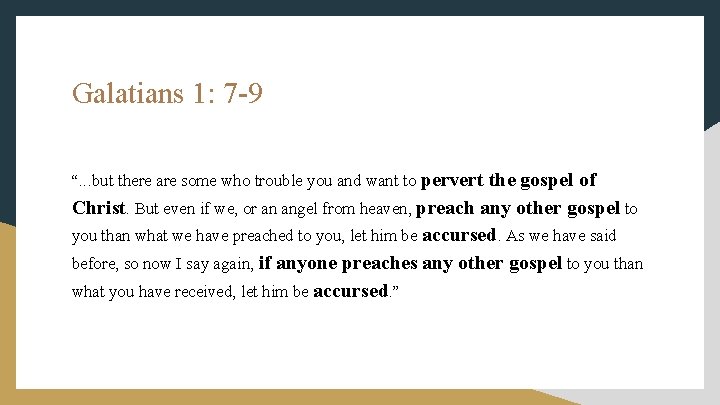 Galatians 1: 7-9

“...but there are some who trouble you and want to pervert the gospel of Christ. But even if we, or an angel from heaven, preach any other gospel to you than what we have preached to you, let him be accursed. As we have said before, so now I say again, if anyone preaches any other gospel to you than what you have received, let him be accursed.”